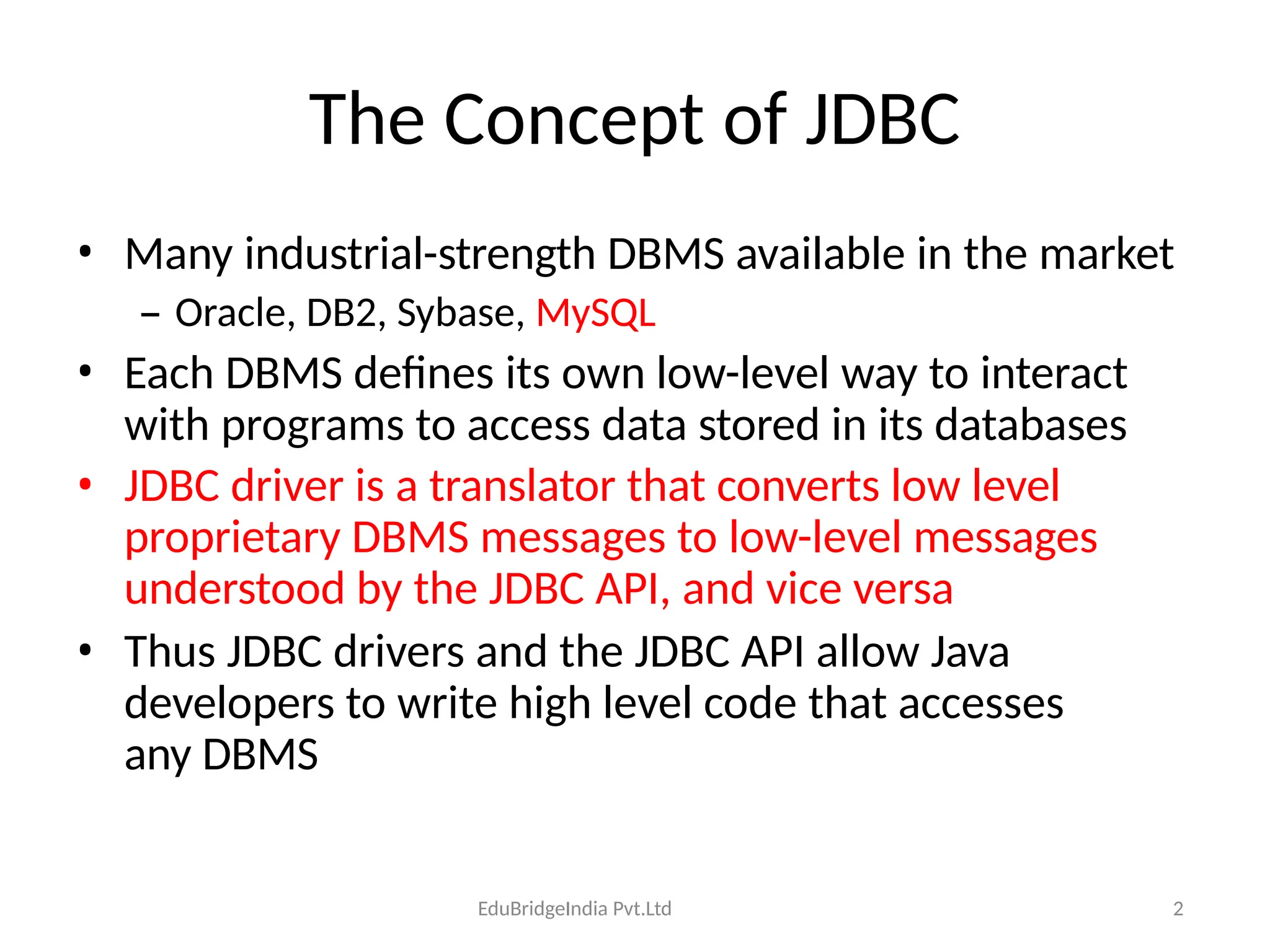 The Concept of JDBC

• Many industrial-strength DBMS available in the market
– Oracle, DB2, Sybase, MySQL
• Each DBMS defines its own low-level way to interact with programs to access data stored in its databases
• JDBC driver is a translator that converts low level proprietary DBMS messages to low-level messages understood by the JDBC API, and vice versa
• Thus JDBC drivers and the JDBC API allow Java developers to write high level code that accesses any DBMS

EduBridgeIndia Pvt.Ltd
2